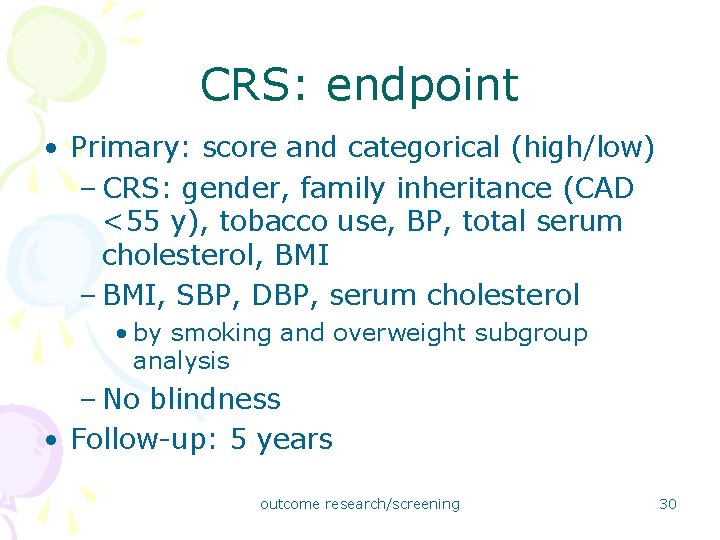 CRS: endpoint

• Primary: score and categorical (high/low)
  – CRS: gender, family inheritance (CAD <55 y), tobacco use, BP, total serum cholesterol, BMI
  – BMI, SBP, DBP, serum cholesterol
    • by smoking and overweight subgroup analysis
  – No blindness
• Follow-up: 5 years

outcome research/screening

30